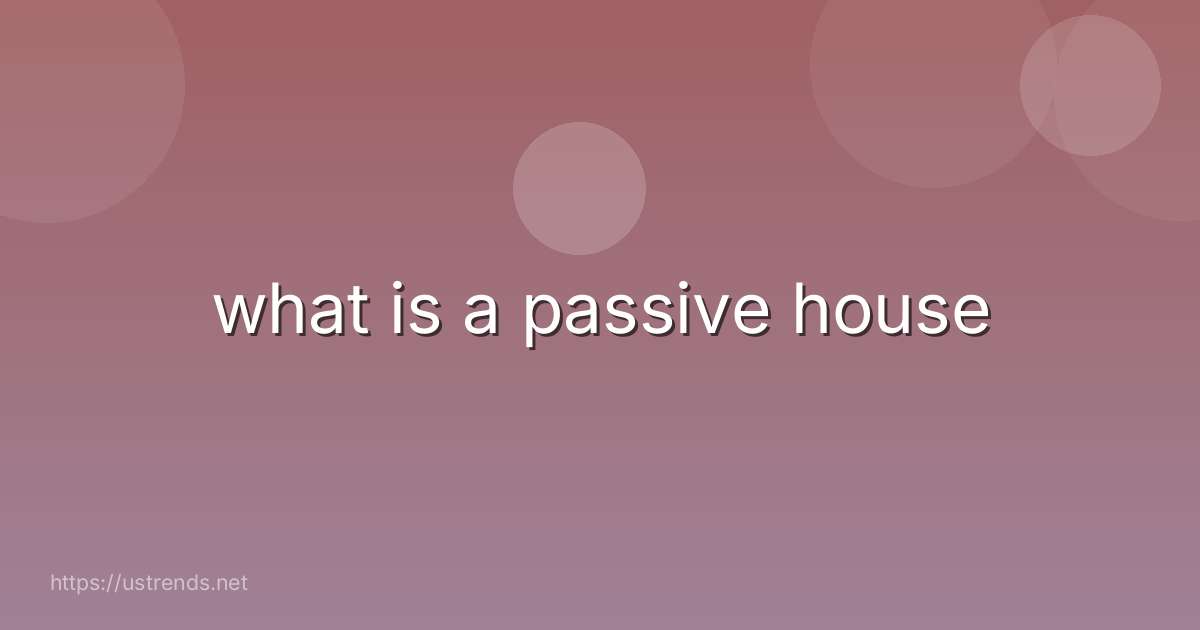 what is a passive house

https://ustrends.net